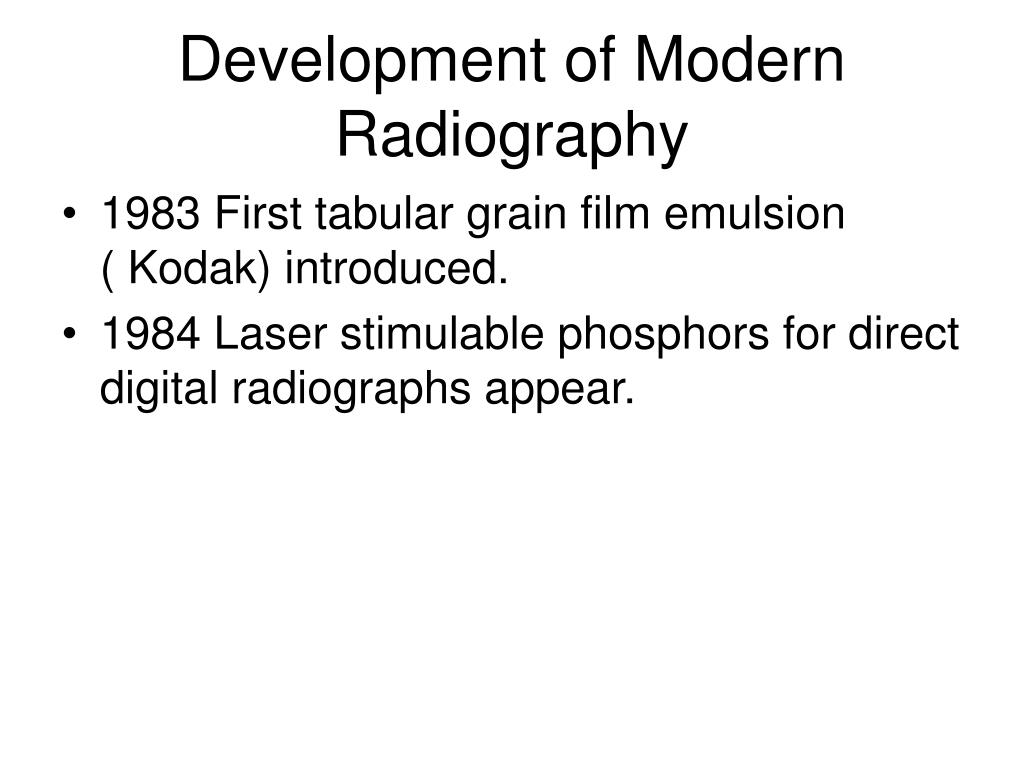 Development of Modern Radiography

• 1983 First tabular grain film emulsion ( Kodak) introduced.
• 1984 Laser stimulable phosphors for direct digital radiographs appear.